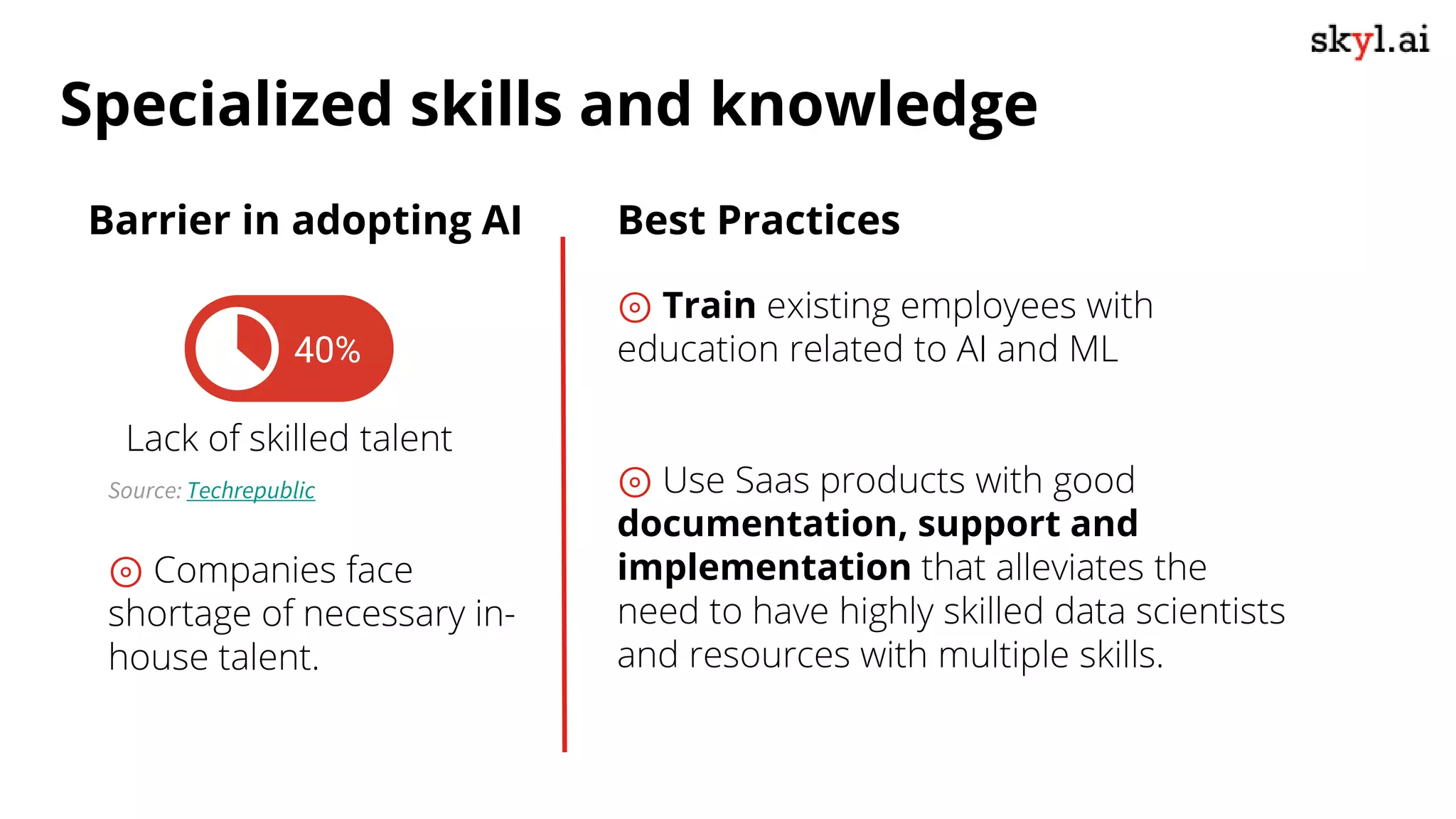 skyl.ai

Specialized skills and knowledge

Barrier in adopting AI

40%

Lack of skilled talent

Source: Techrepublic

Companies face shortage of necessary in-house talent.

Best Practices

Train existing employees with education related to AI and ML

Use Saas products with good documentation, support and implementation that alleviates the need to have highly skilled data scientists and resources with multiple skills.